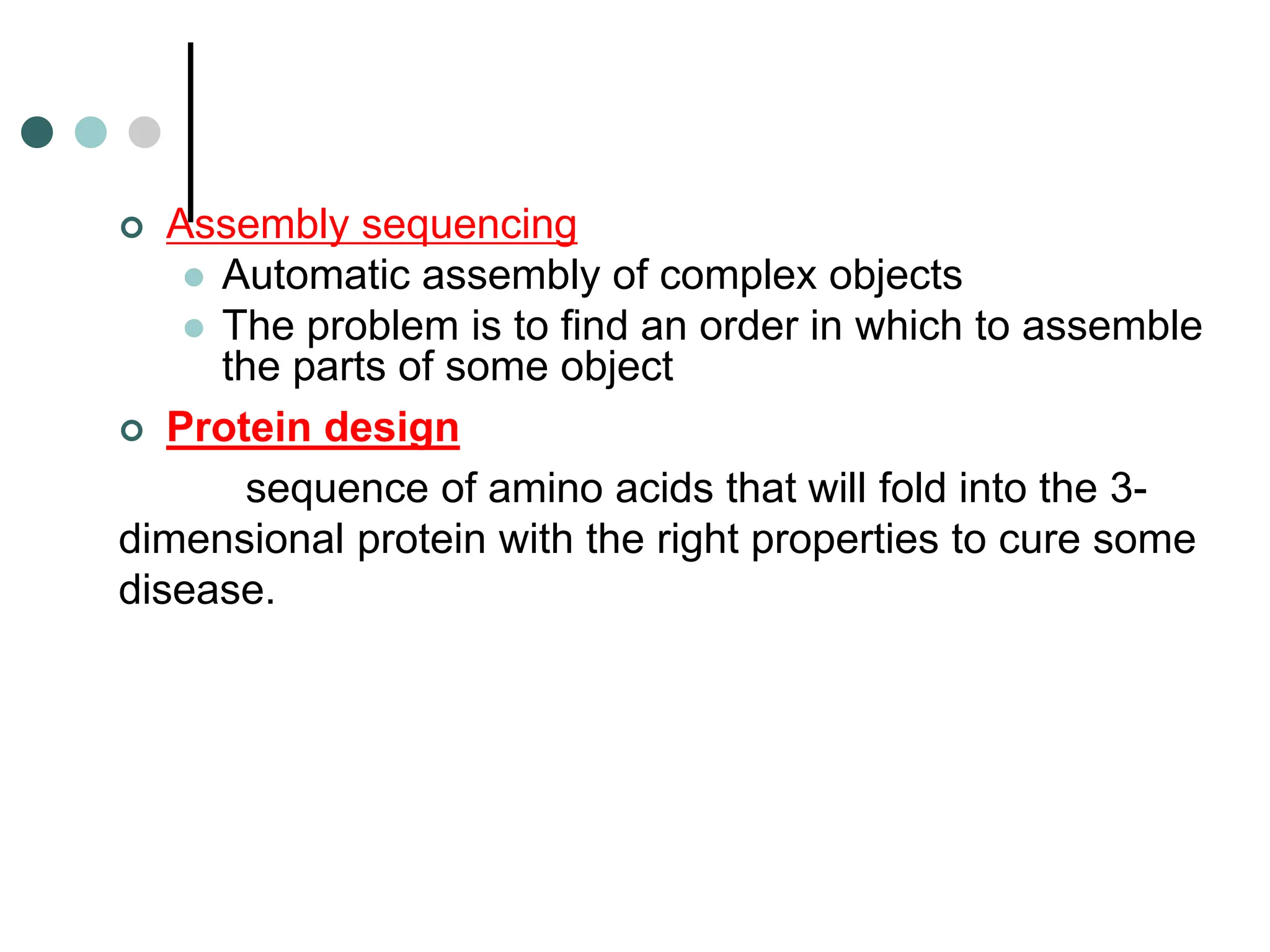 Assembly sequencing

Automatic assembly of complex objects

The problem is to find an order in which to assemble the parts of some object

Protein design

sequence of amino acids that will fold into the 3-dimensional protein with the right properties to cure some disease.